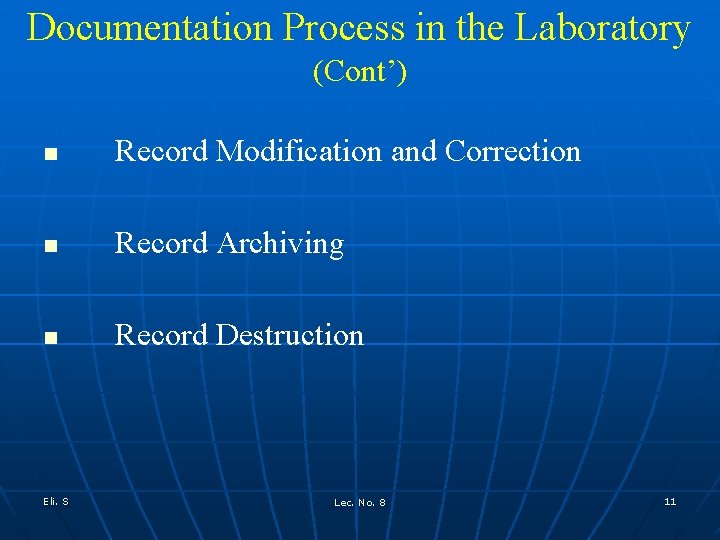 Documentation Process in the Laboratory
(Cont’)

■ Record Modification and Correction

■ Record Archiving

■ Record Destruction

Eli. S

Lec. No. 8

11